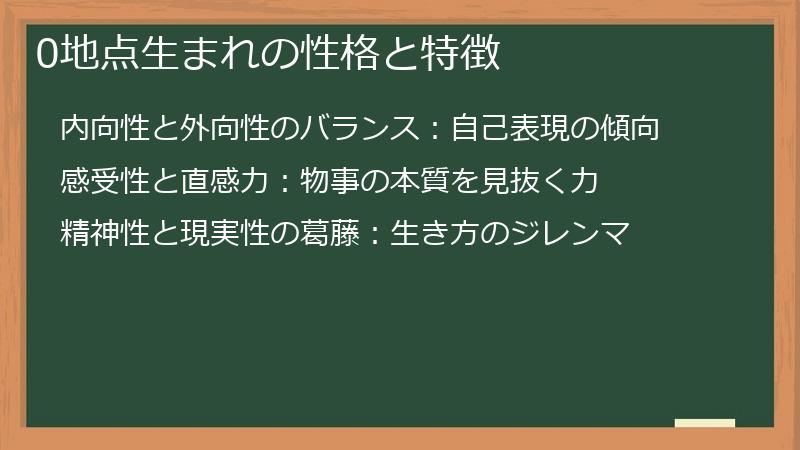 0地点生まれの性格と特徴

内向性と外向性のバランス：自己表現の傾向

感受性と直感力：物事の本質を見抜く力

精神性と現実性の葛藤：生き方のジレンマ